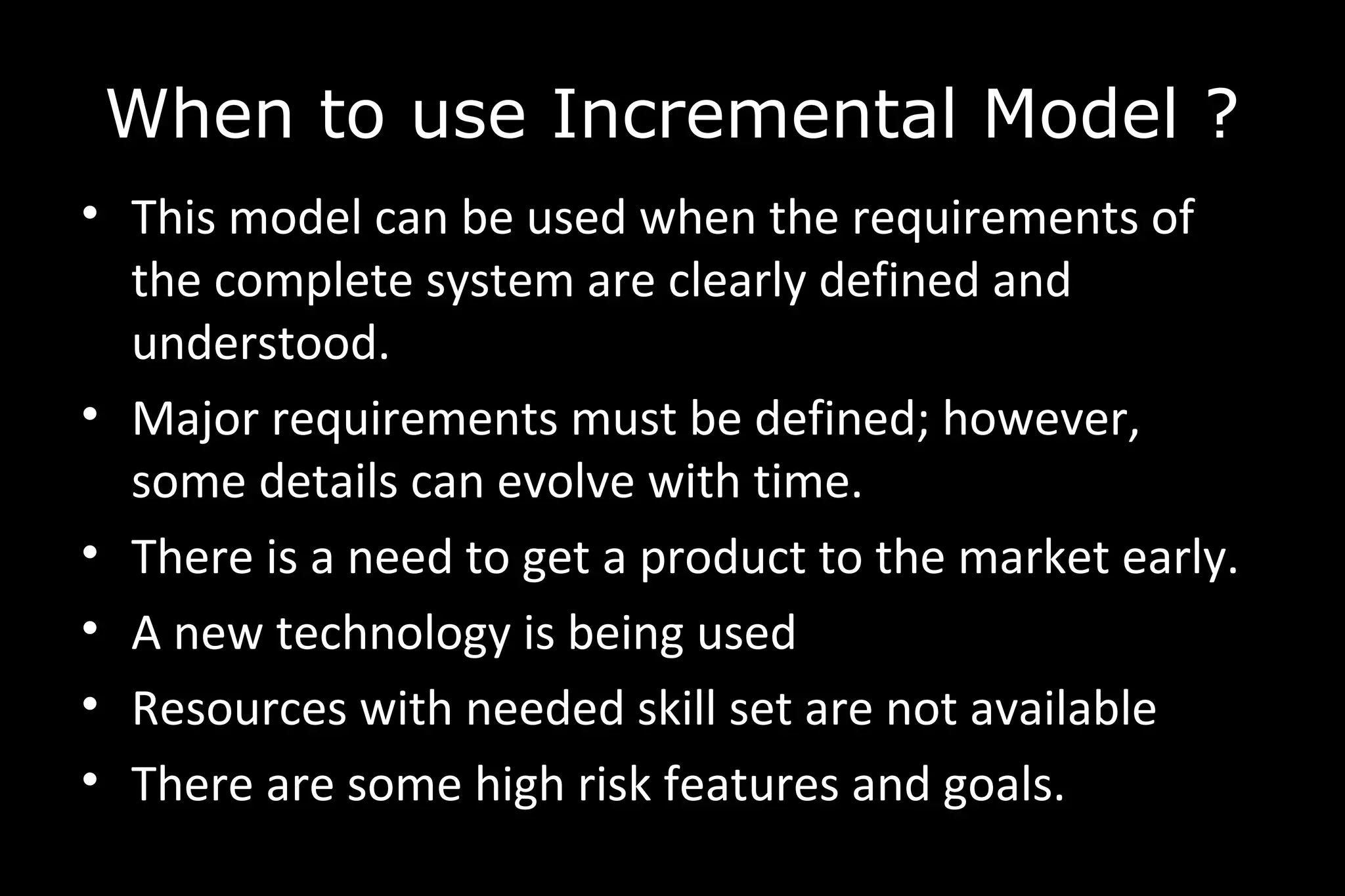 When to use Incremental Model ?

• This model can be used when the requirements of the complete system are clearly defined and understood.
• Major requirements must be defined; however, some details can evolve with time.
• There is a need to get a product to the market early.
• A new technology is being used
• Resources with needed skill set are not available
• There are some high risk features and goals.